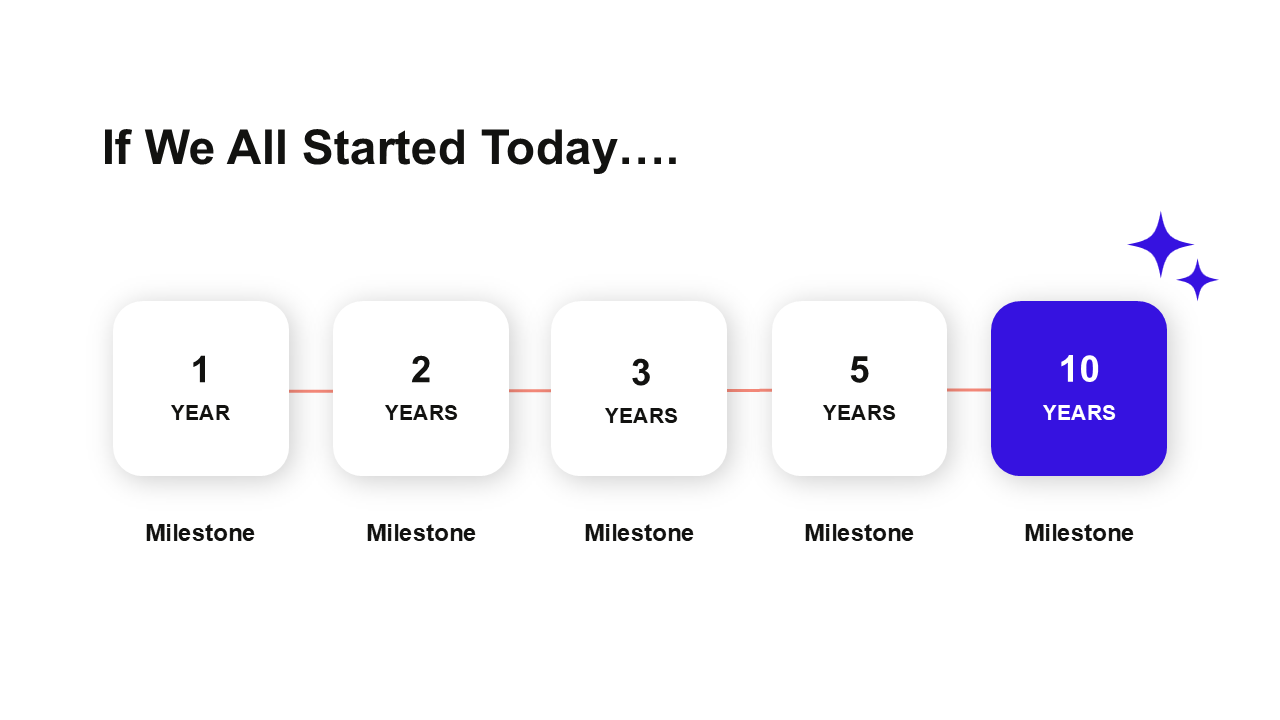 If We All Started Today….

1
YEAR

2
YEARS

3
YEARS

5
YEARS

10
YEARS

Milestone

Milestone

Milestone

Milestone

Milestone